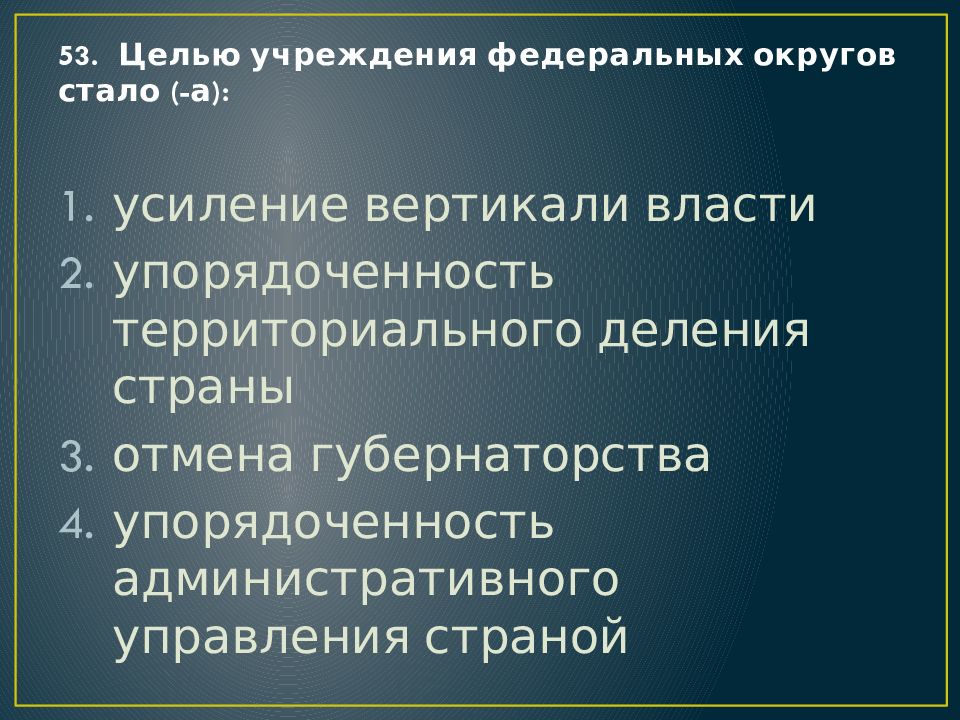 53. Целью учреждения федеральных округов стало (-а):

1. усиление вертикали власти
2. упорядоченность территориального деления страны
3. отмена губернаторства
4. упорядоченность административного управления страной